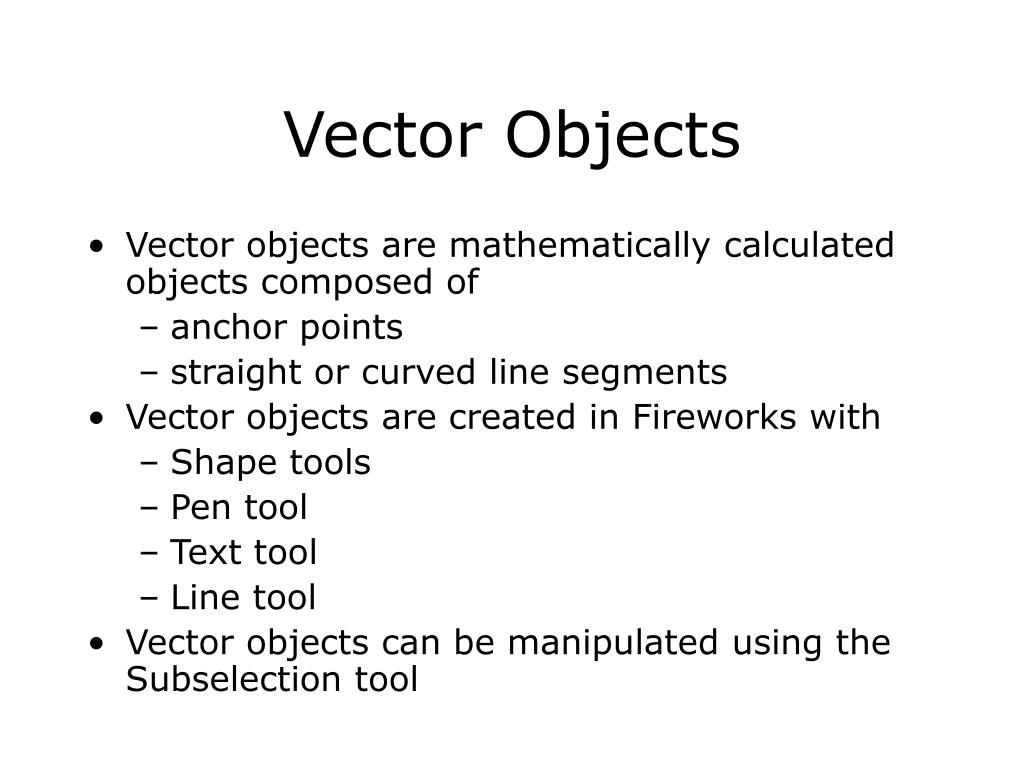 Vector Objects

• Vector objects are mathematically calculated objects composed of
  – anchor points
  – straight or curved line segments
• Vector objects are created in Fireworks with
  – Shape tools
  – Pen tool
  – Text tool
  – Line tool
• Vector objects can be manipulated using the Subselection tool